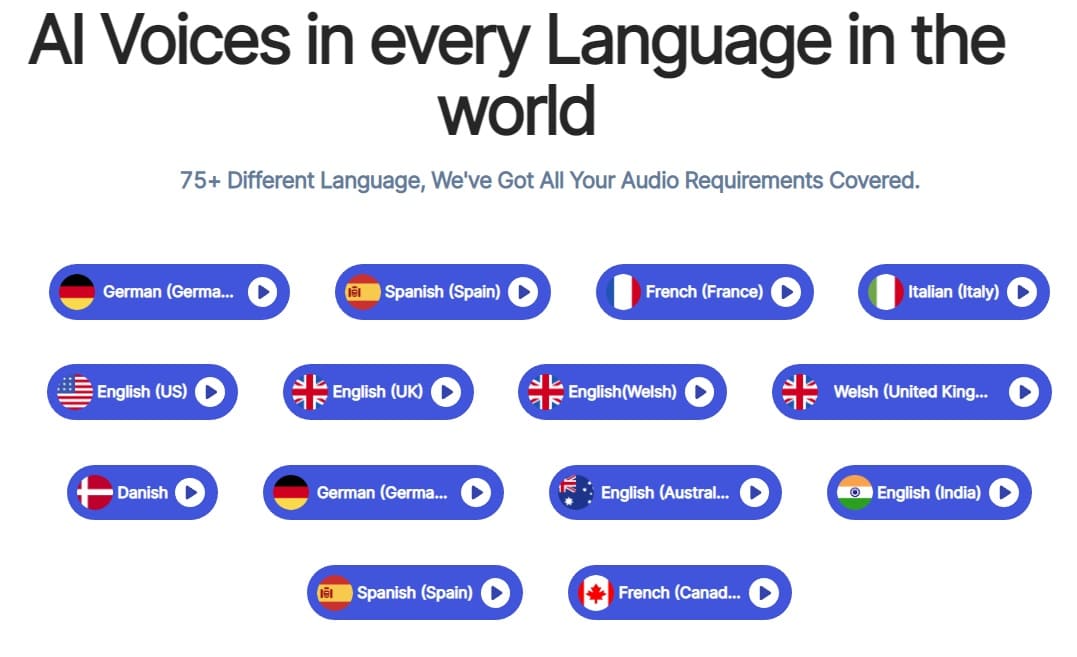 AI Voices in every Language in the world

75+ Different Language, We've Got All Your Audio Requirements Covered.

German (Germa...

Spanish (Spain)

French (France)

Italian (Italy)

English (US)

English (UK)

English(Welsh)

Welsh (United King...

Danish

German (Germa...

English (Austral...

English (India)

Spanish (Spain)

French (Canad...